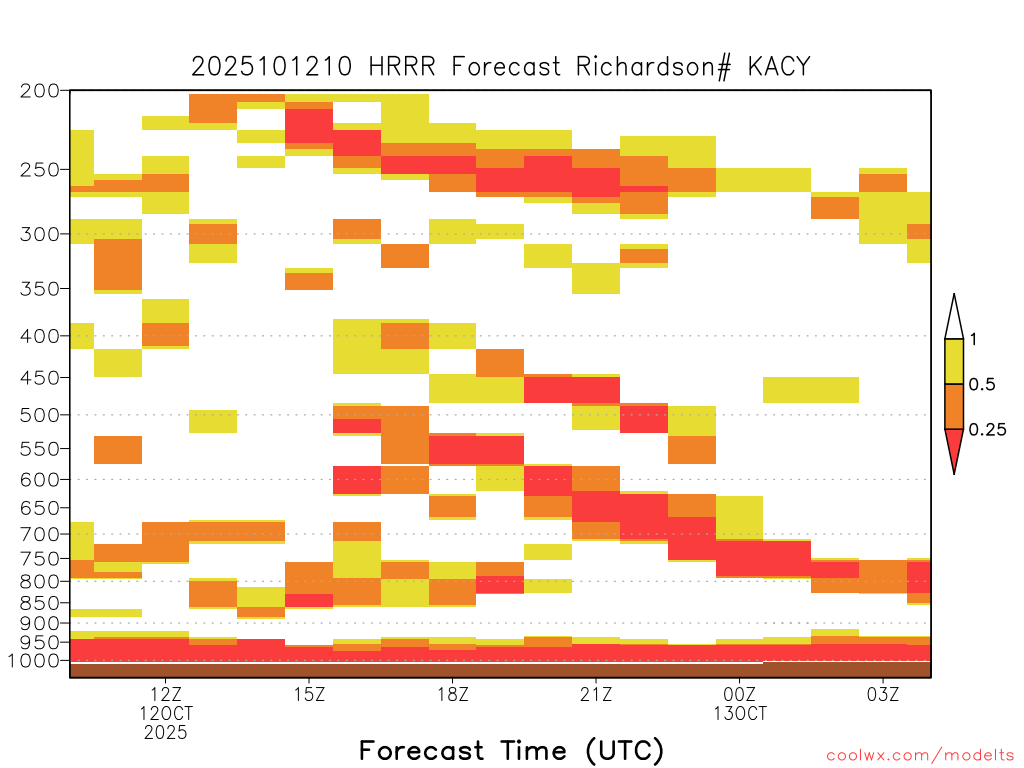 2025101210 HRRR Forecast Richardson# KACY

200
250
300
350
400
450
500
550
600
650
700
750
800
850
900
950
1000

1
0.5
0.25

12Z
12OCT
2025

15Z

18Z

21Z

00Z
13OCT

03Z

Forecast Time (UTC)

coolwx.com/modelts